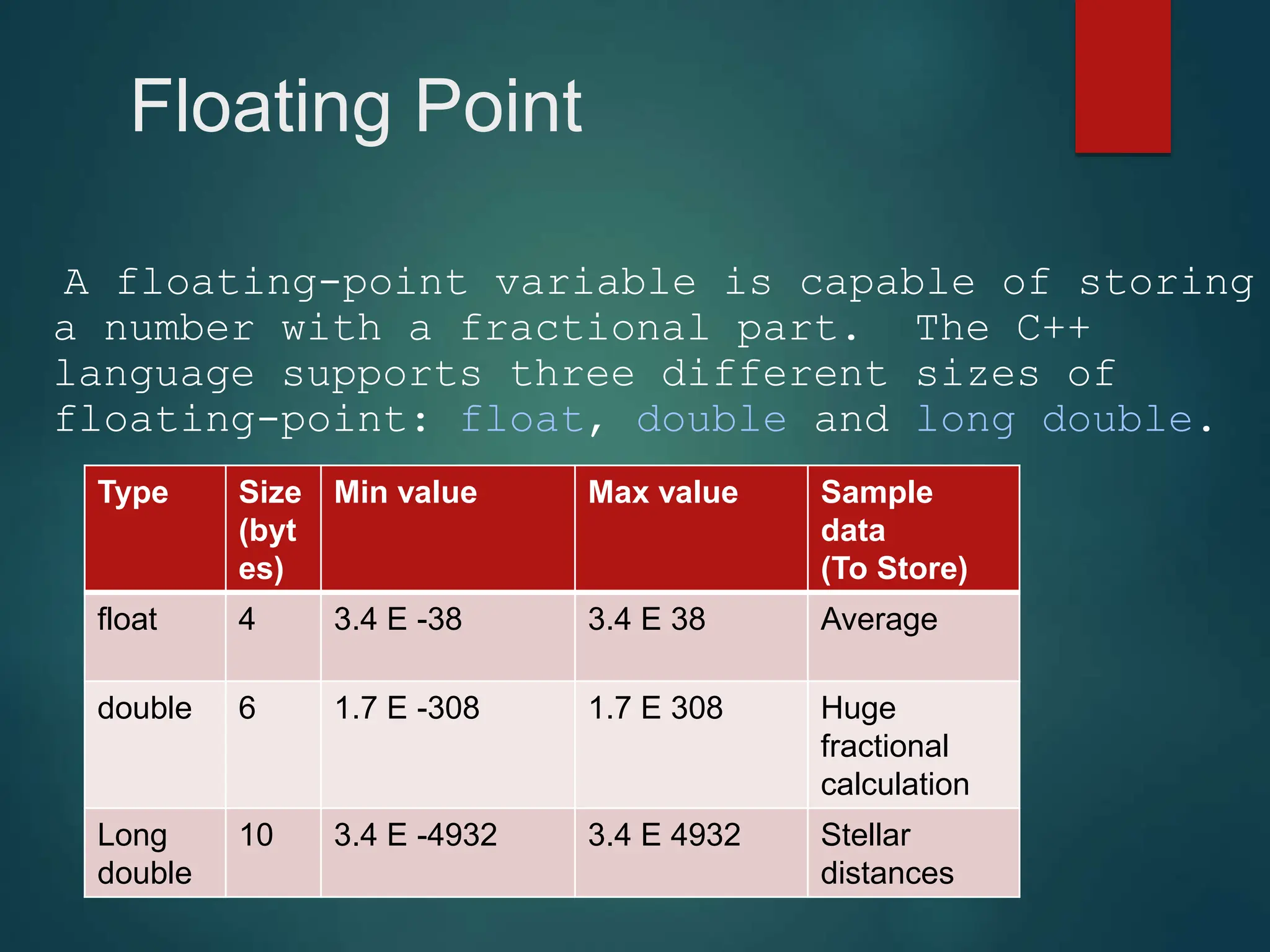 Floating Point

A floating-point variable is capable of storing a number with a fractional part. The C++ language supports three different sizes of floating-point: float, double and long double.

| Type | Size (bytes) | Min value | Max value | Sample data (To Store) |
|---|---|---|---|---|
| float | 4 | 3.4 E -38 | 3.4 E 38 | Average |
| double | 6 | 1.7 E -308 | 1.7 E 308 | Huge fractional calculation |
| Long double | 10 | 3.4 E -4932 | 3.4 E 4932 | Stellar distances |